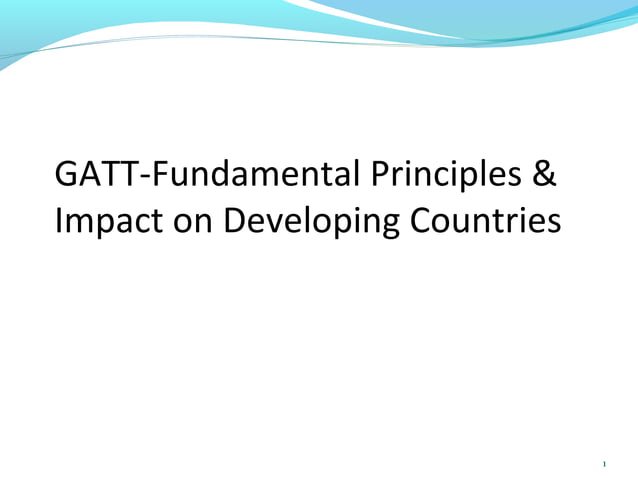 GATT-Fundamental Principles & Impact on Developing Countries

1